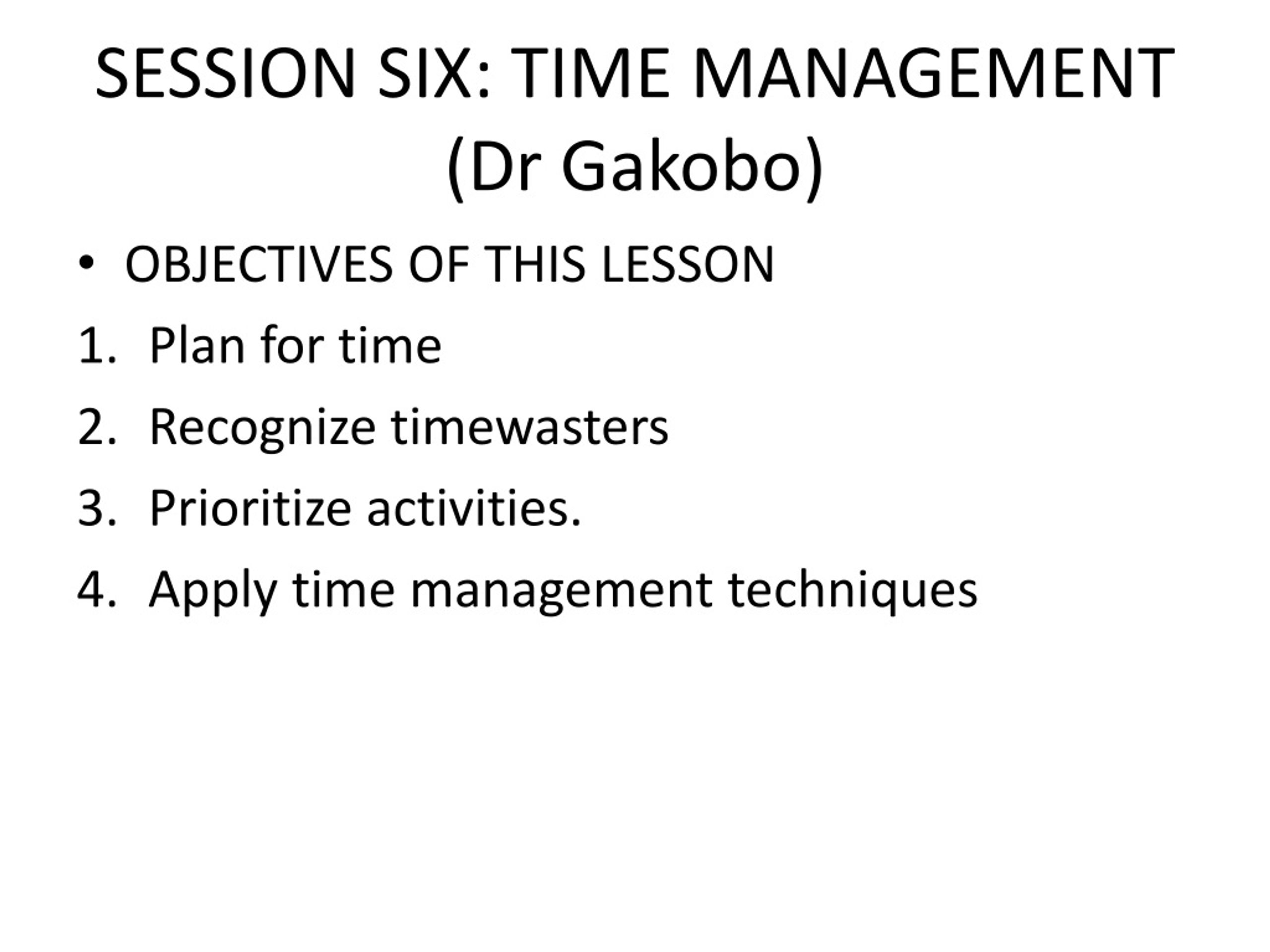 SESSION SIX: TIME MANAGEMENT (Dr Gakobo)

• OBJECTIVES OF THIS LESSON

1. Plan for time
2. Recognize timewasters
3. Prioritize activities.
4. Apply time management techniques